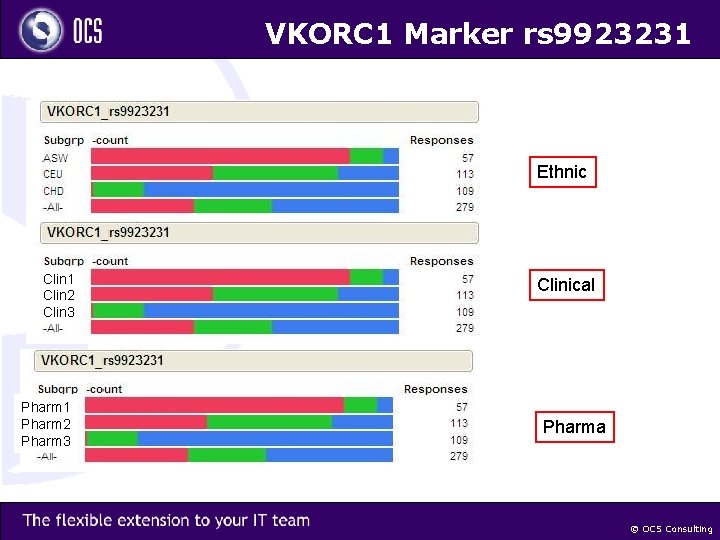 OCS

VKORC1 Marker rs9923231

VKORC1_rs9923231

Subgrp -count Responses
ASW 57
CEU 113
CHD 109
-All- 279

Ethnic

VKORC1_rs9923231

Subgrp -count Responses
Clin1 57
Clin2 113
Clin3 109
-All- 279

Clinical

VKORC1_rs9923231

Subgrp -count Responses
Pharm1 57
Pharm2 113
Pharm3 109
-All- 279

Pharma

The flexible extension to your IT team

© OCS Consulting